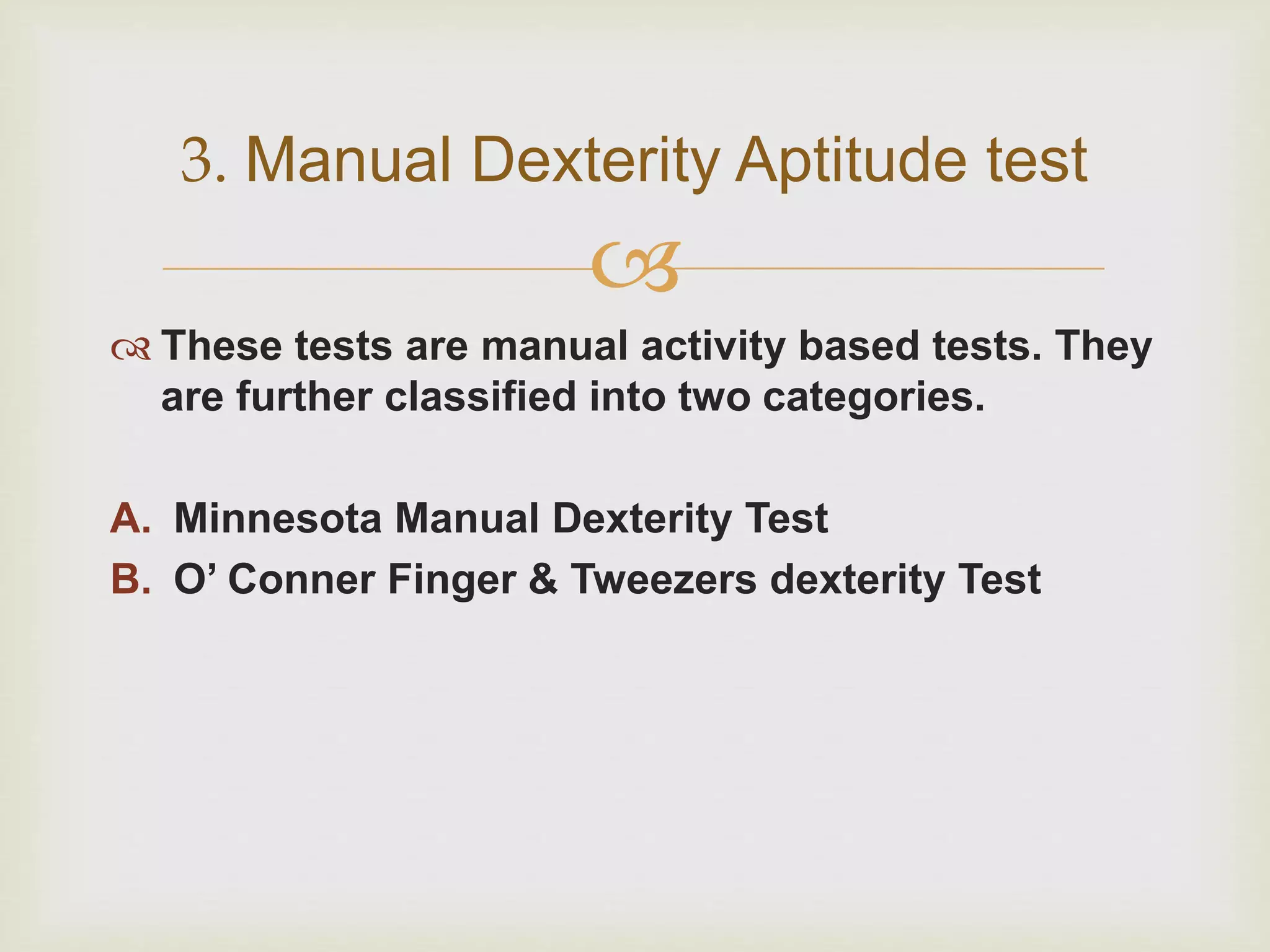 3. Manual Dexterity Aptitude test

These tests are manual activity based tests. They are further classified into two categories.

A. Minnesota Manual Dexterity Test
B. O’ Conner Finger & Tweezers dexterity Test